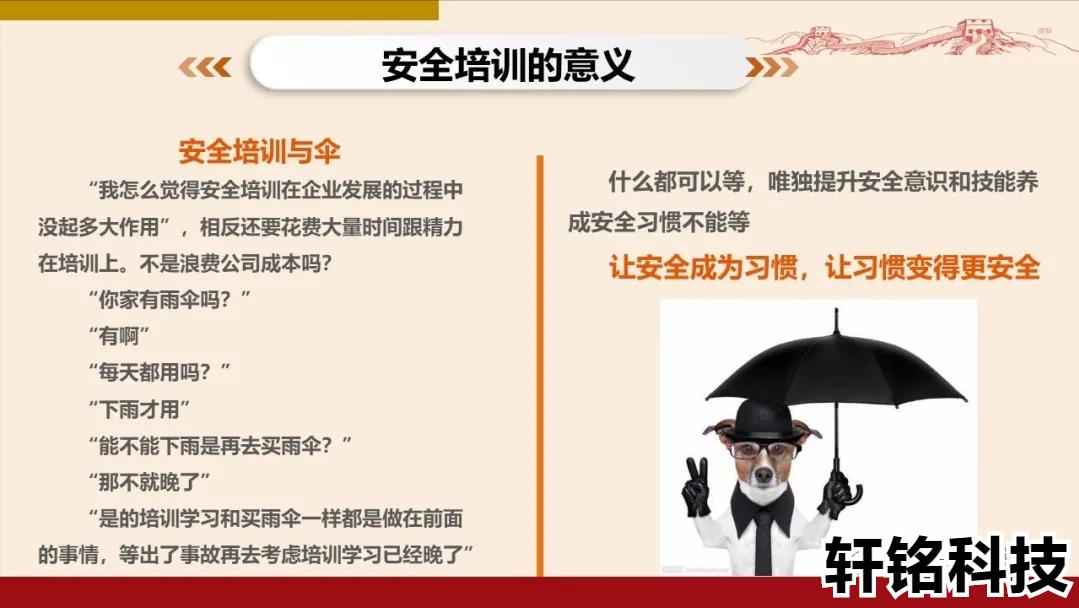 安全培训的意义

安全培训与伞

“我怎么觉得安全培训在企业发展的过程中没起多大作用”，相反还要花费大量时间跟精力在培训上。不是浪费公司成本吗?

“你家有雨伞吗？”

“有啊”

“每天都用吗？”

“下雨才用”

“能不能下雨是再去买雨伞？”

“那不就晚了”

“是的培训学习和买雨伞一样都是做在前面的事情，等出了事故再去考虑培训学习已经晚了”

什么都可以等，唯独提升安全意识和技能养成安全习惯不能等

让安全成为习惯，让习惯变得更安全

轩铭科技